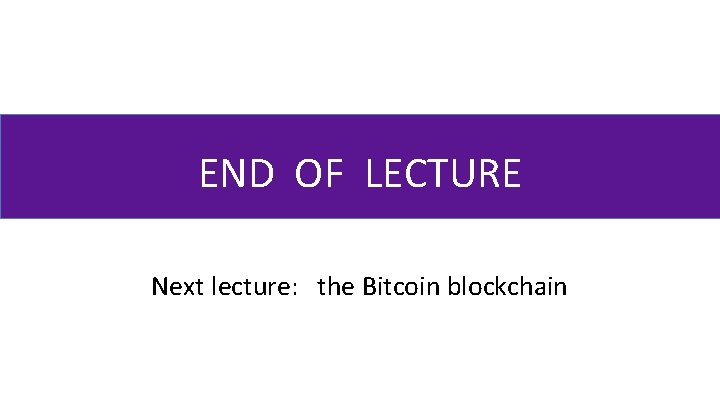 END OF LECTURE

Next lecture: the Bitcoin blockchain